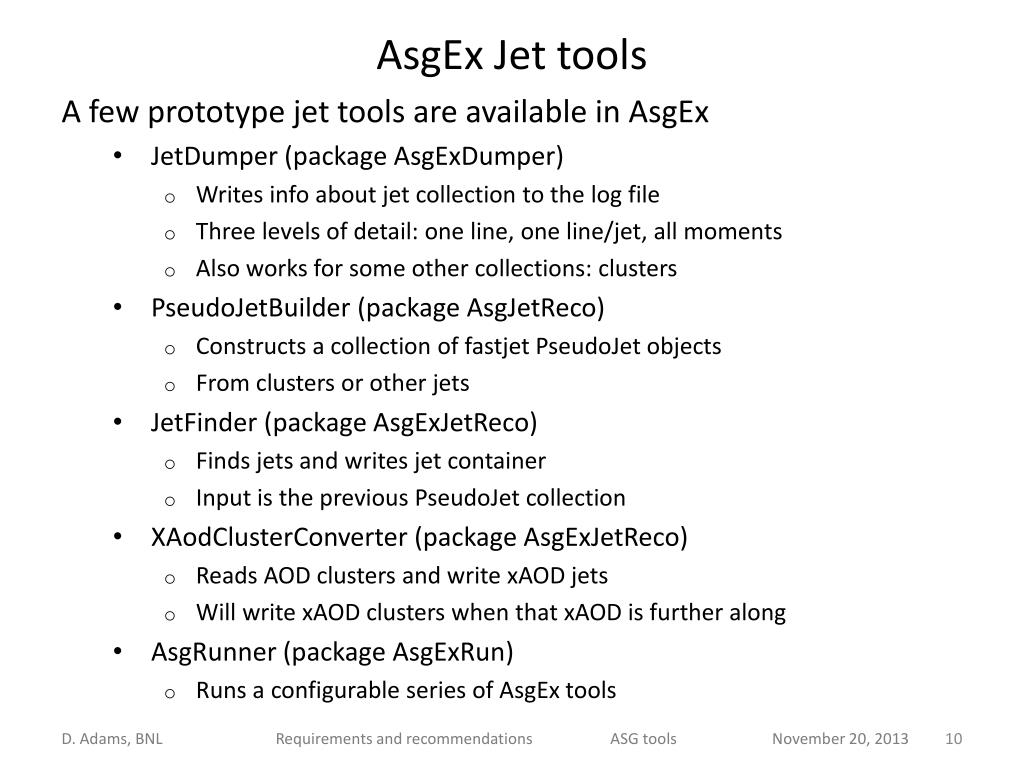 AsgEx Jet tools

A few prototype jet tools are available in AsgEx

• JetDumper (package AsgExDumper)
  o Writes info about jet collection to the log file
  o Three levels of detail: one line, one line/jet, all moments
  o Also works for some other collections: clusters
• PseudoJetBuilder (package AsgJetReco)
  o Constructs a collection of fastjet PseudoJet objects
  o From clusters or other jets
• JetFinder (package AsgExJetReco)
  o Finds jets and writes jet container
  o Input is the previous PseudoJet collection
• XAodClusterConverter (package AsgExJetReco)
  o Reads AOD clusters and write xAOD jets
  o Will write xAOD clusters when that xAOD is further along
• AsgRunner (package AsgExRun)
  o Runs a configurable series of AsgEx tools

D. Adams, BNL Requirements and recommendations ASG tools November 20, 2013 10